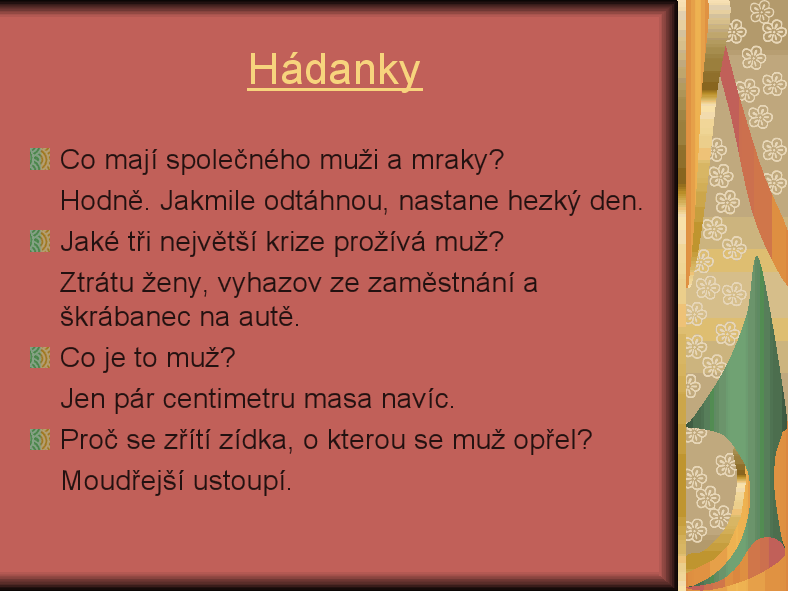 Hádanky

Co mají společného muži a mraky?

Hodně. Jakmile odtáhnou, nastane hezký den.

Jaké tři největší krize prožívá muž?

Ztrátu ženy, vyhazov ze zaměstnání a škrábanec na autě.

Co je to muž?

Jen pár centimetru masa navíc.

Proč se zřítí zídka, o kterou se muž opřel?

Moudřejší ustoupí.